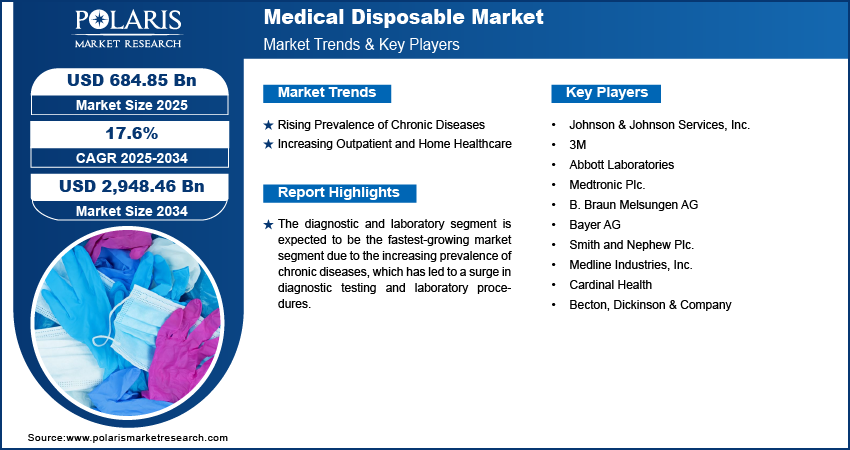 POLARIS
MARKET RESEARCH

Medical Disposable Market
Market Trends & Key Players

USD 684.85 Bn
Market Size 2025

17.6%
CAGR 2025-2034

USD 2,948.46 Bn
Market Size 2034

Market Trends

★ Rising Prevalence of Chronic Diseases
★ Increasing Outpatient and Home Healthcare

Report Highlights

★ The diagnostic and laboratory segment is expected to be the fastest-growing market segment due to the increasing prevalence of chronic diseases, which has led to a surge in diagnostic testing and laboratory procedures.

Key Players

• Johnson & Johnson Services, Inc.
• 3M
• Abbott Laboratories
• Medtronic Plc.
• B. Braun Melsungen AG
• Bayer AG
• Smith and Nephew Plc.
• Medline Industries, Inc.
• Cardinal Health
• Becton, Dickinson & Company

Source:www.polarismarketresearch.com